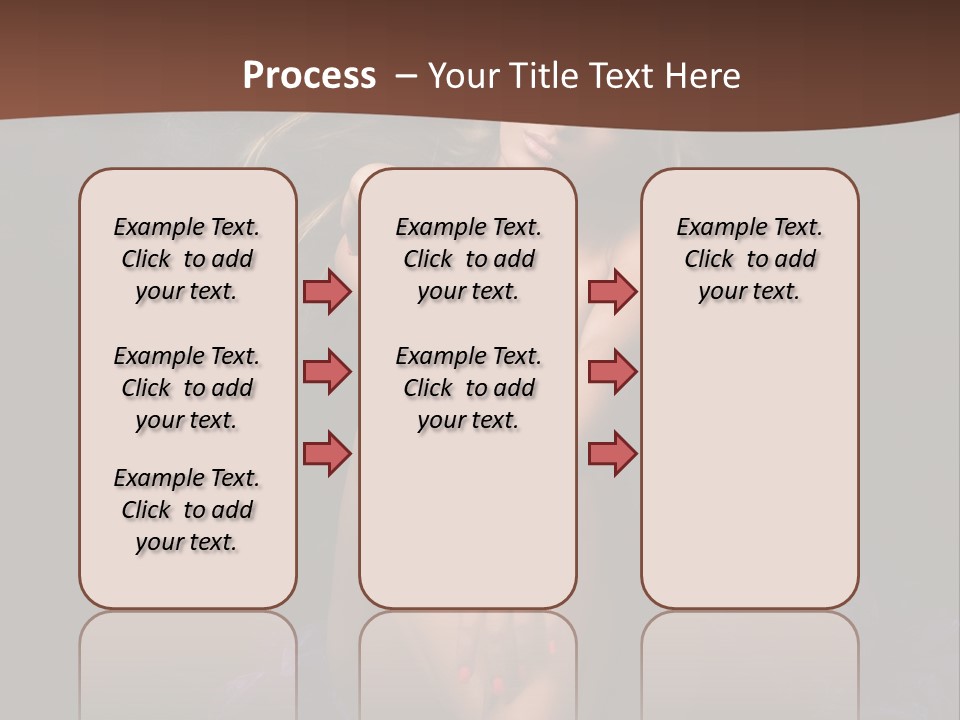 Process – Your Title Text Here

Example Text. Click to add your text.

Example Text. Click to add your text.

Example Text. Click to add your text.

Example Text. Click to add your text.

Example Text. Click to add your text.

Example Text. Click to add your text.